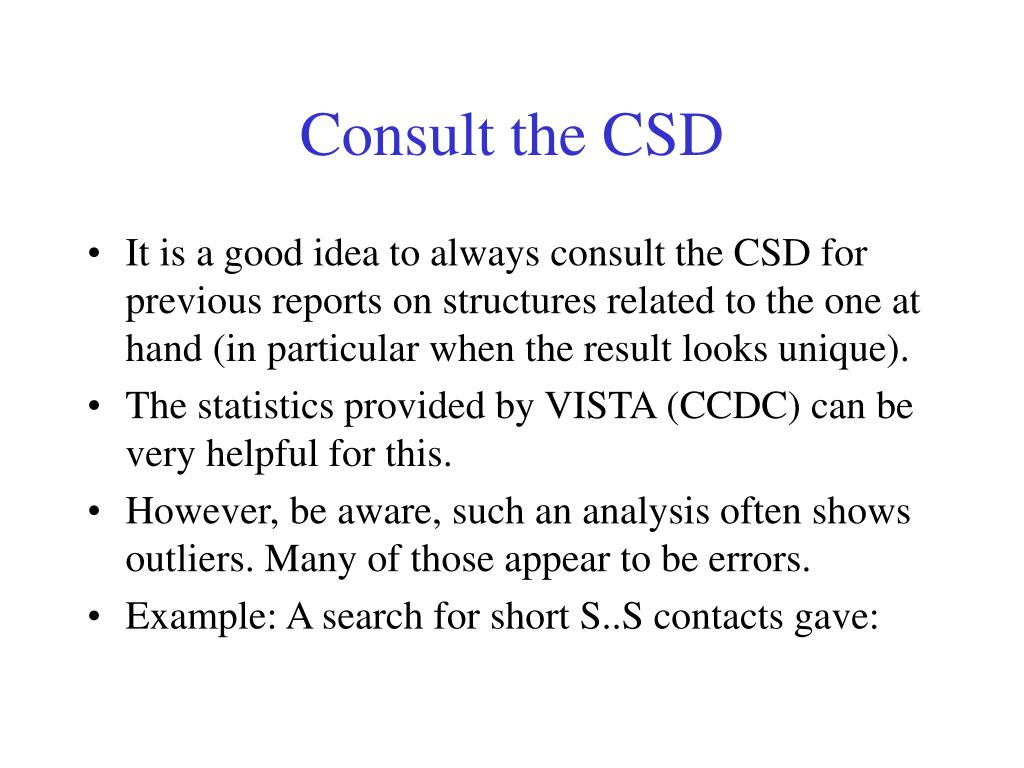 Consult the CSD

• It is a good idea to always consult the CSD for previous reports on structures related to the one at hand (in particular when the result looks unique).
• The statistics provided by VISTA (CCDC) can be very helpful for this.
• However, be aware, such an analysis often shows outliers. Many of those appear to be errors.
• Example: A search for short S..S contacts gave: